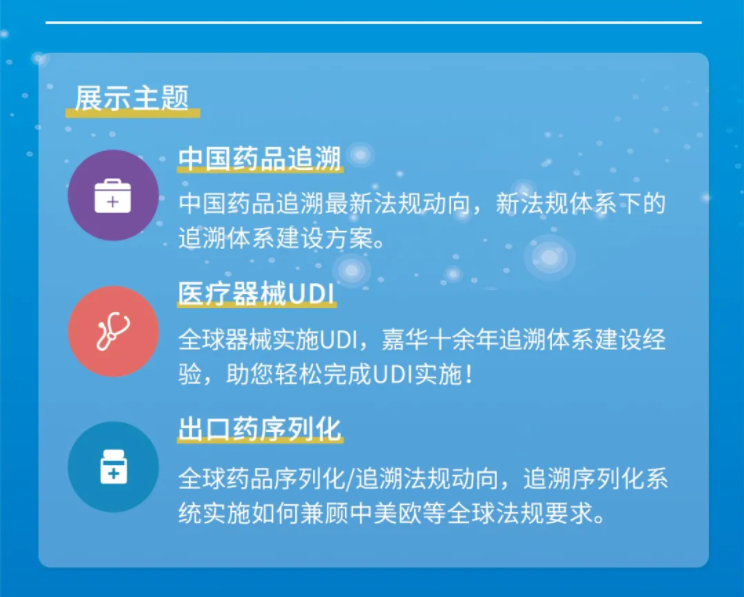 展示主题

中国药品追溯

中国药品追溯最新法规动向，新法规体系下的追溯体系建设方案。

医疗器械UDI

全球器械实施UDI，嘉华十余年追溯体系建设经验，助您轻松完成UDI实施！

出口药序列化

全球药品序列化/追溯法规动向，追溯序列化系统实施如何兼顾中美欧等全球法规要求。